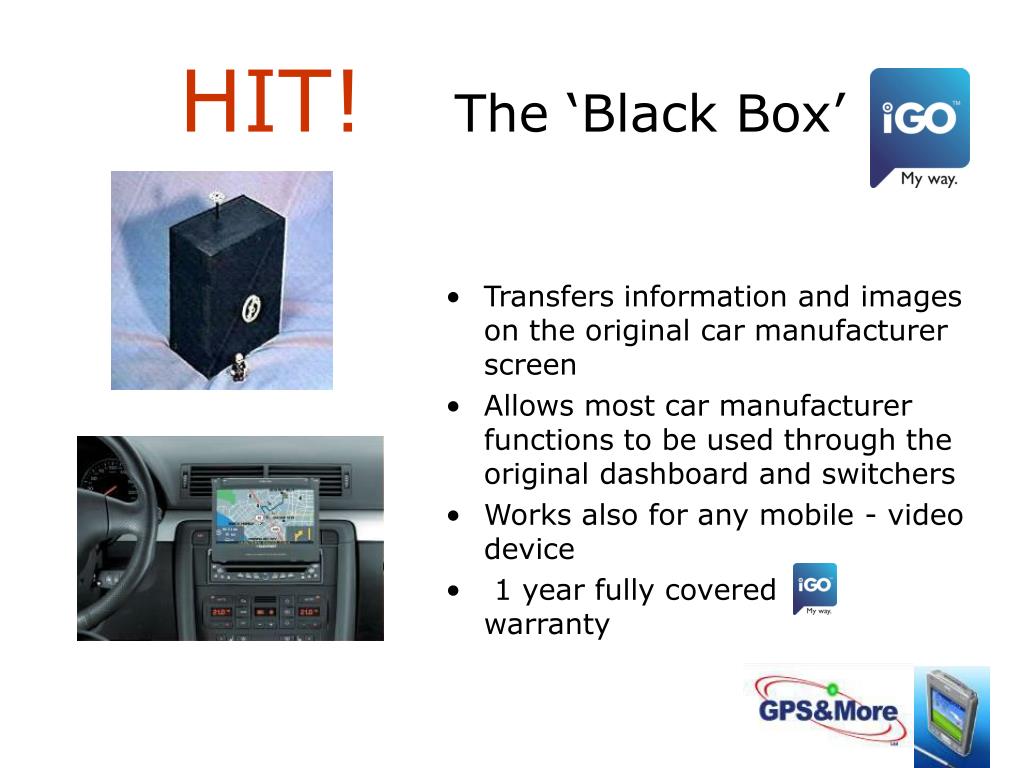 HIT!

The ‘Black Box’

iGO
My way.

• Transfers information and images on the original car manufacturer screen
• Allows most car manufacturer functions to be used through the original dashboard and switchers
• Works also for any mobile - video device
• 1 year fully covered warranty

iGO
My way.

GPS&More